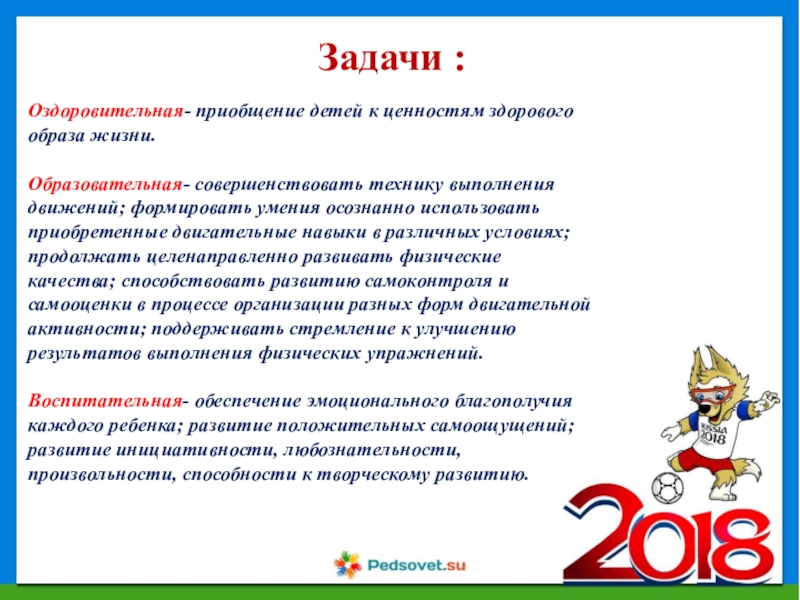 Задачи :

Оздоровительная- приобщение детей к ценностям здорового образа жизни.

Образовательная- совершенствовать технику выполнения движений; формировать умения осознанно использовать приобретенные двигательные навыки в различных условиях; продолжать целенаправленно развивать физические качества; способствовать развитию самоконтроля и самооценки в процессе организации разных форм двигательной активности; поддерживать стремление к улучшению результатов выполнения физических упражнений.

Воспитательная- обеспечение эмоционального благополучия каждого ребенка; развитие положительных самоощущений; развитие инициативности, любознательности, произвольности, способности к творческому развитию.

RUSSIA 2018

2018

Pedsovet.su